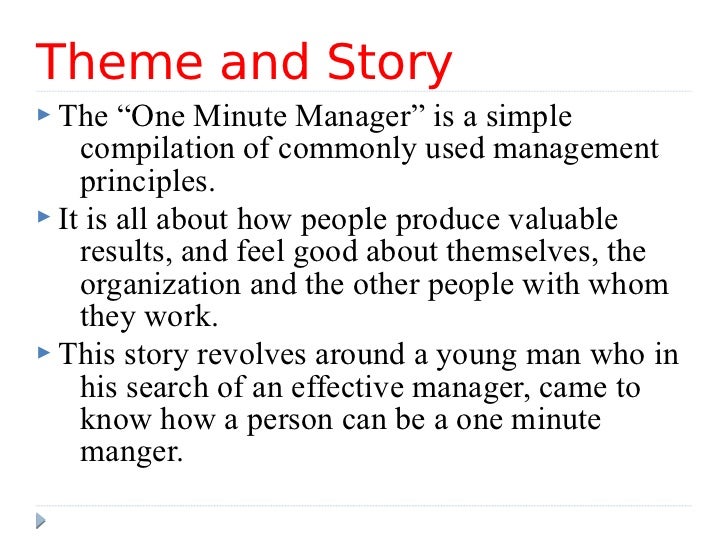 Theme and Story

The “One Minute Manager” is a simple compilation of commonly used management principles.

It is all about how people produce valuable results, and feel good about themselves, the organization and the other people with whom they work.

This story revolves around a young man who in his search of an effective manager, came to know how a person can be a one minute manger.